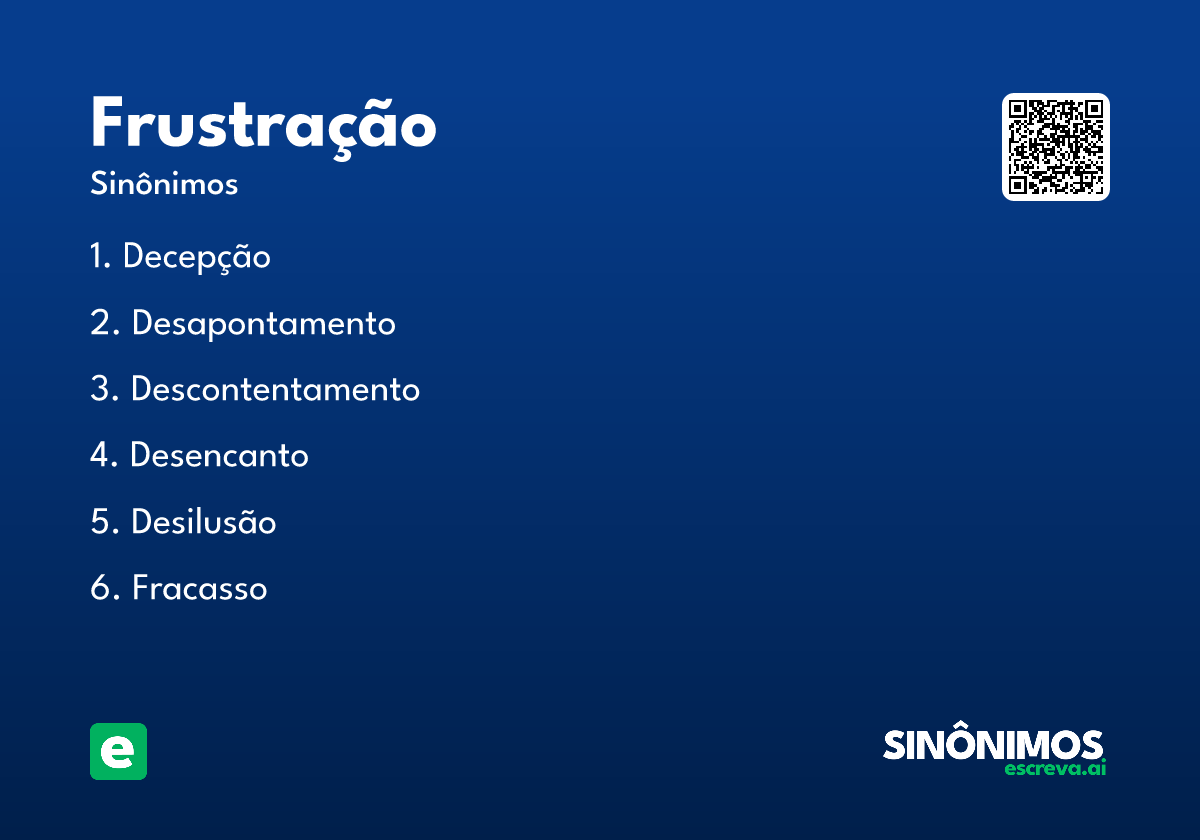 Frustração
Sinônimos

1. Decepção

2. Desapontamento

3. Descontentamento

4. Desencanto

5. Desilusão

6. Fracasso

e

SINÔNIMOS
escreva.ai